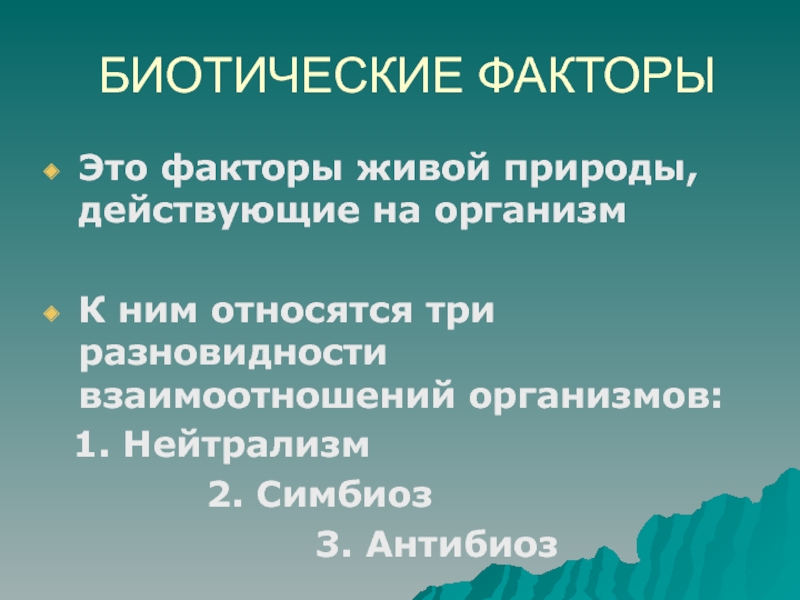 БИОТИЧЕСКИЕ ФАКТОРЫ

Это факторы живой природы, действующие на организм

К ним относятся три разновидности взаимоотношений организмов:

1. Нейтрализм

2. Симбиоз

3. Антибиоз